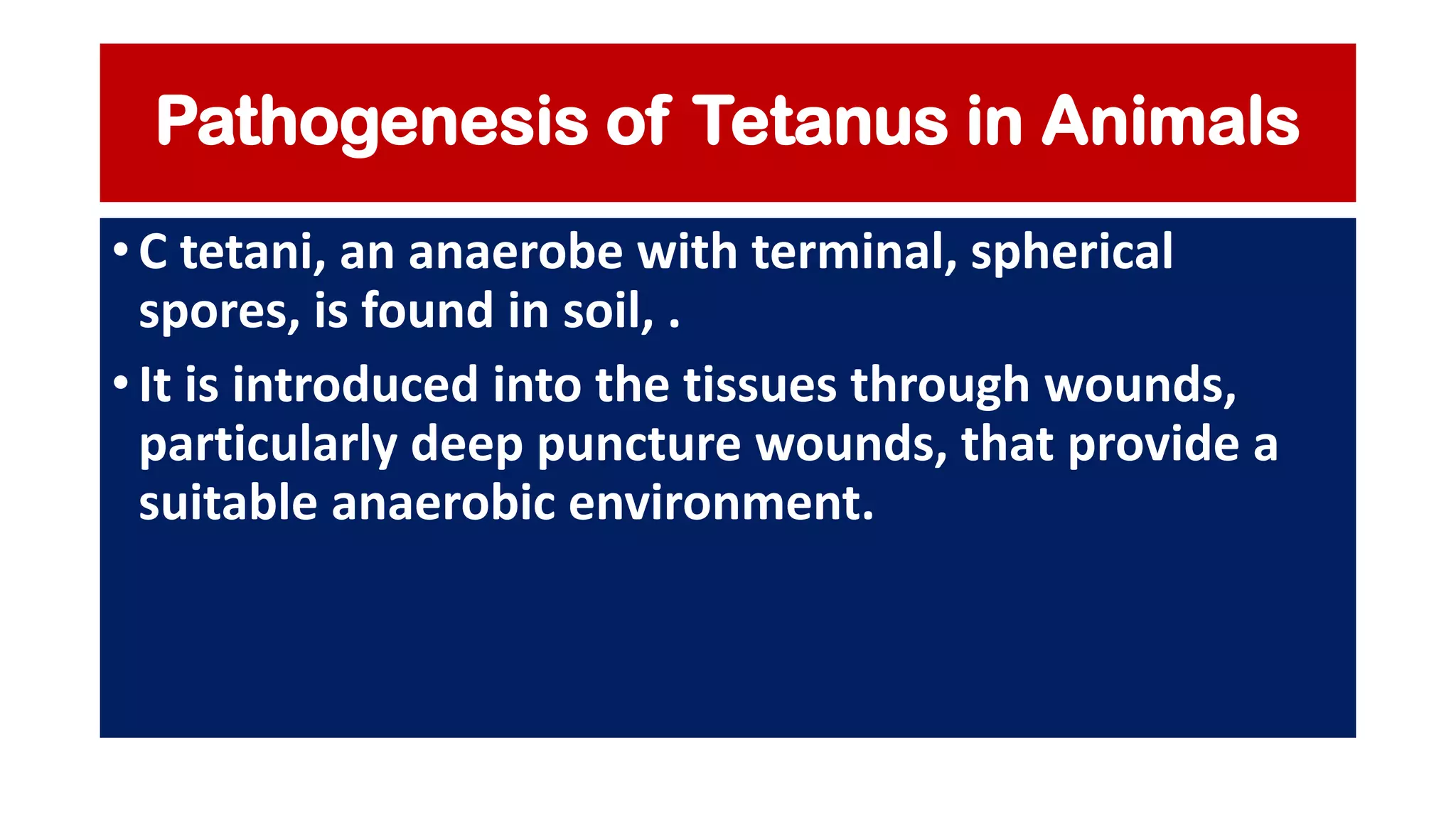 Pathogenesis of Tetanus in Animals

• C tetani, an anaerobe with terminal, spherical spores, is found in soil, .

• It is introduced into the tissues through wounds, particularly deep puncture wounds, that provide a suitable anaerobic environment.